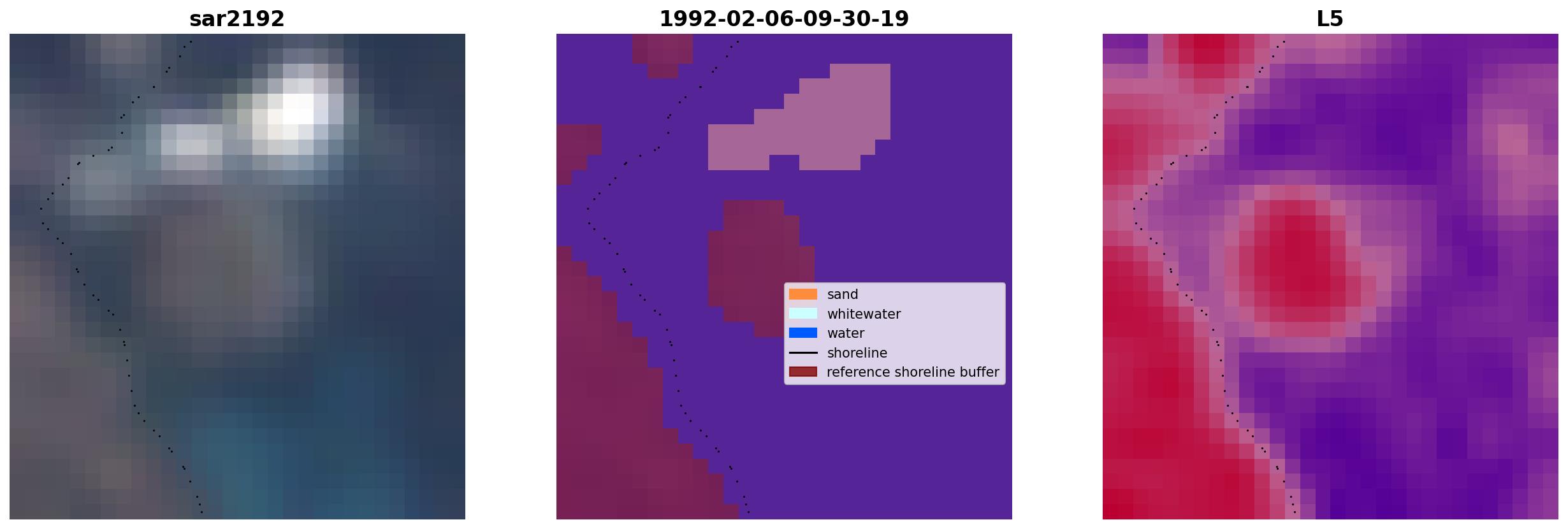 sar2192

1992-02-06-09-30-19

sand
whitewater
water
shoreline
reference shoreline buffer

L5